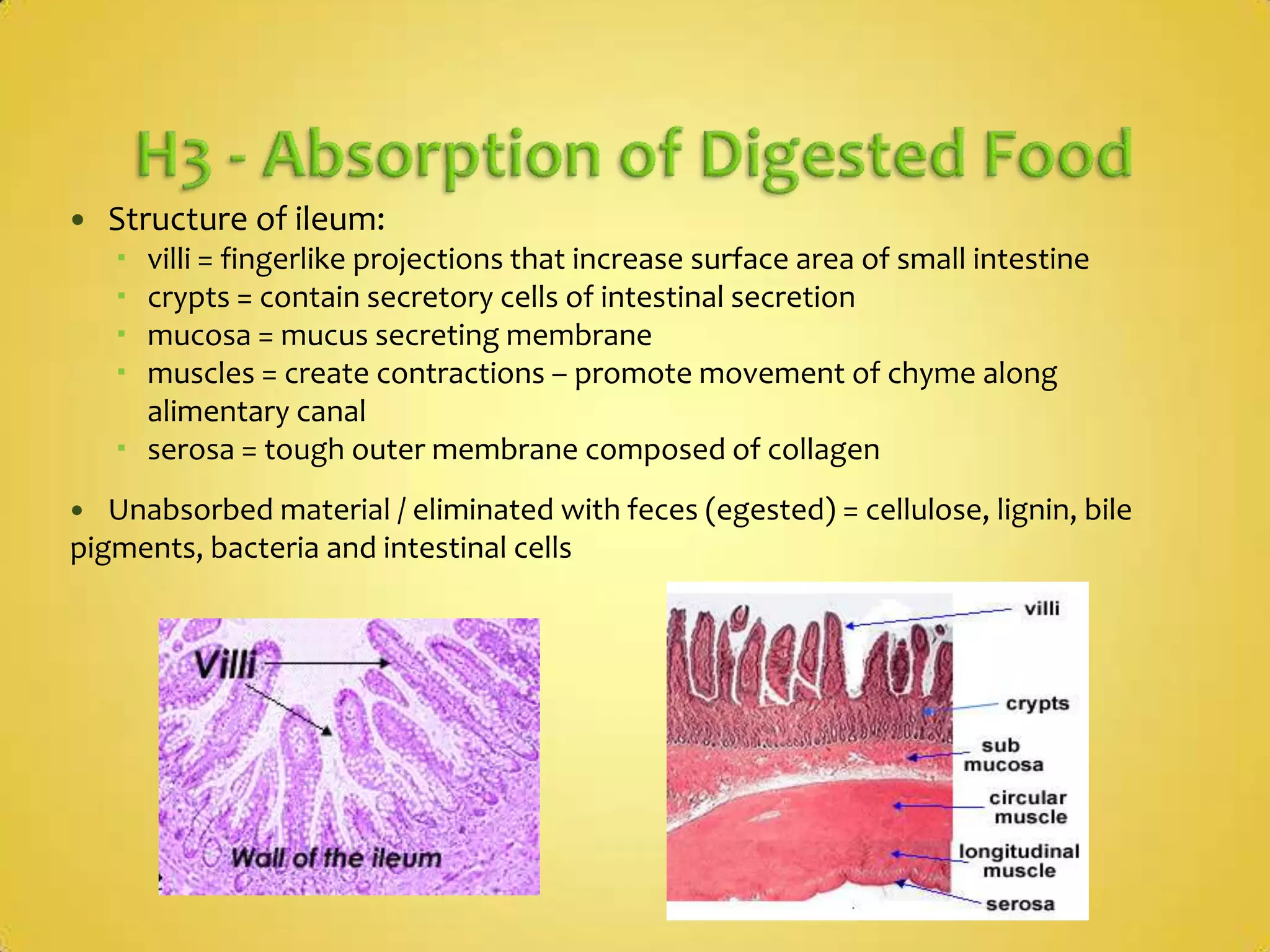 H3 - Absorption of Digested Food

• Structure of ileum:
  ▪ villi = fingerlike projections that increase surface area of small intestine
  ▪ crypts = contain secretory cells of intestinal secretion
  ▪ mucosa = mucus secreting membrane
  ▪ muscles = create contractions – promote movement of chyme along alimentary canal
  ▪ serosa = tough outer membrane composed of collagen

• Unabsorbed material / eliminated with feces (egested) = cellulose, lignin, bile pigments, bacteria and intestinal cells

Villi

Wall of the ileum

villi

crypts

sub mucosa

circular muscle

longitudinal muscle

serosa